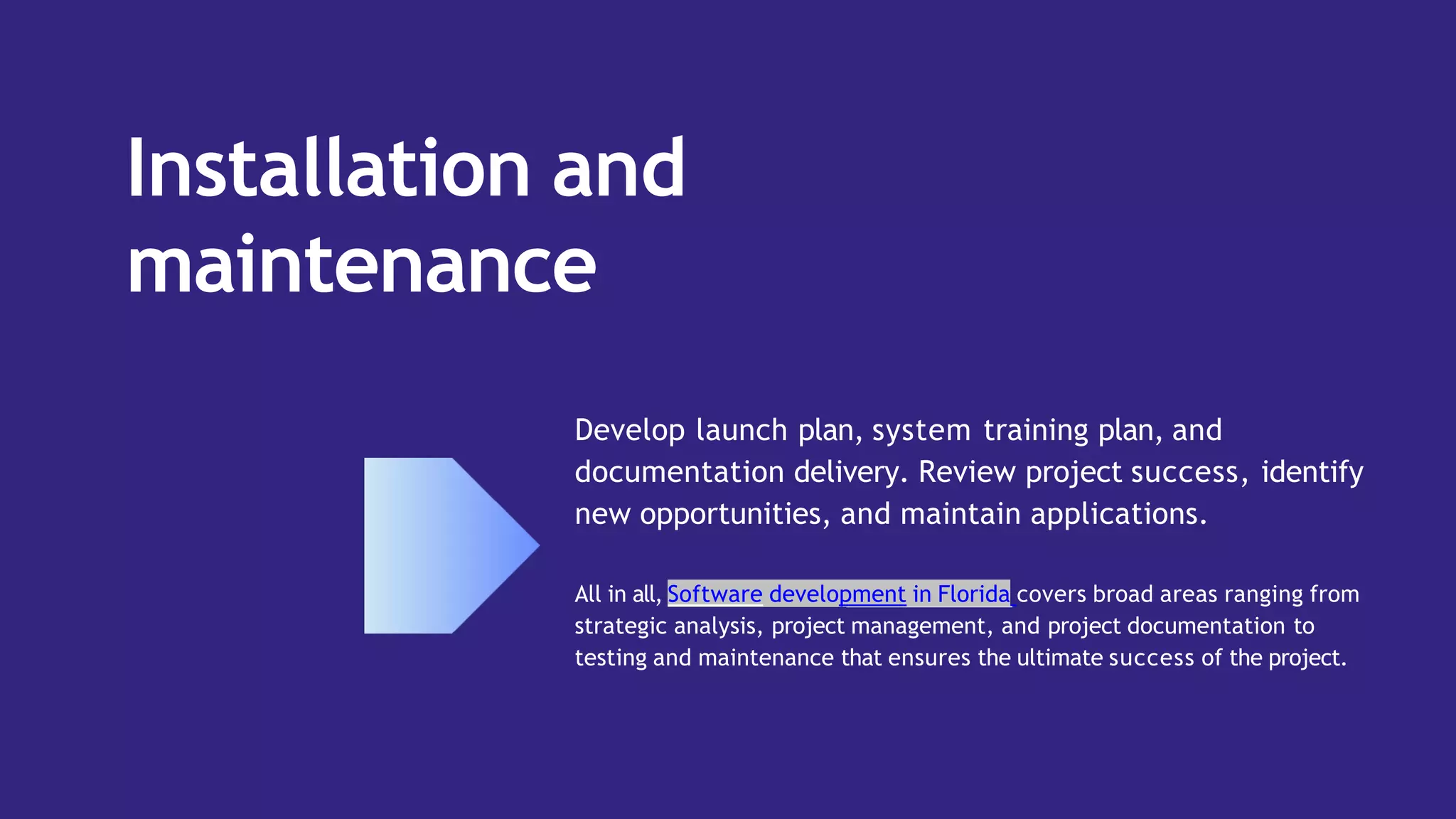 Installation and maintenance

Develop launch plan, system training plan, and documentation delivery. Review project success, identify new opportunities, and maintain applications.

All in all, Software development in Florida covers broad areas ranging from strategic analysis, project management, and project documentation to testing and maintenance that ensures the ultimate success of the project.